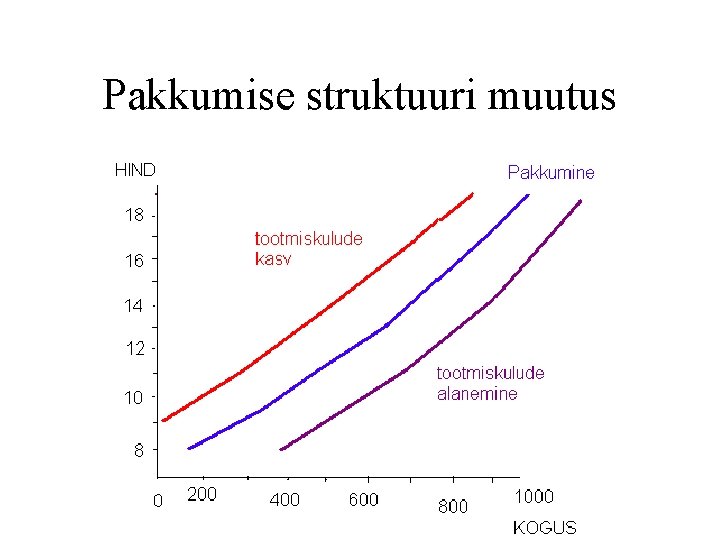 Pakkumise struktuuri muutus

HIND

Pakkumine

18
16
14
12
10
8

tootmiskulude kasv

tootmiskulude alanemine

0 200 400 600 800 1000

KOGUS